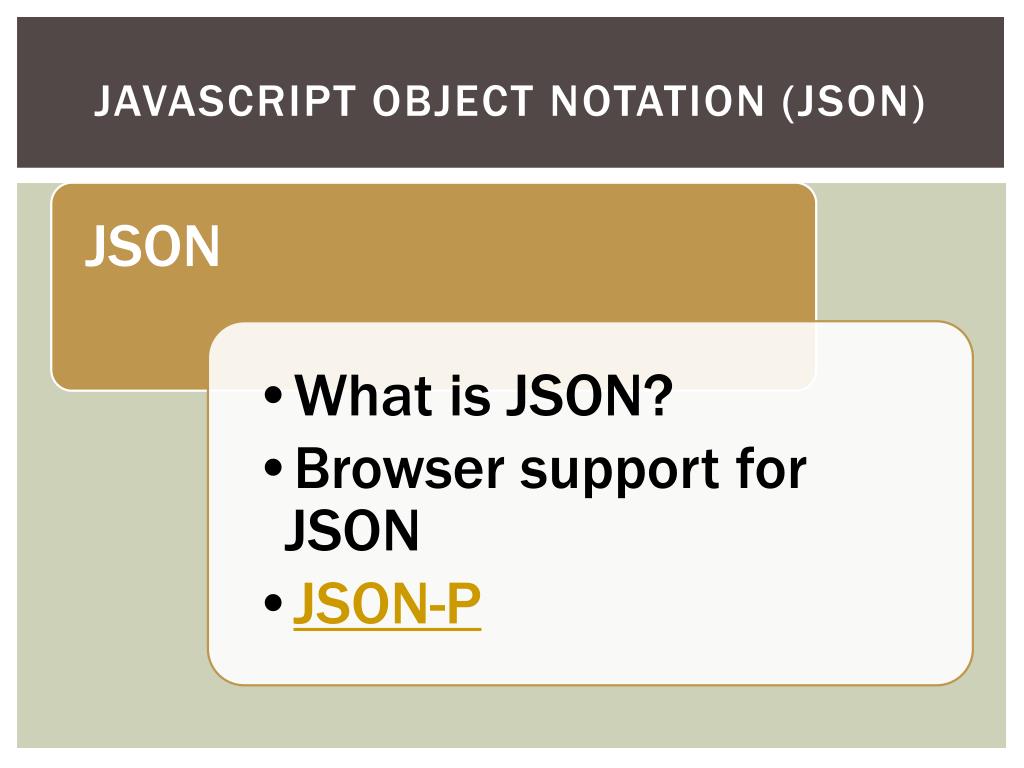 JAVASCRIPT OBJECT NOTATION (JSON)

JSON

• What is JSON?
• Browser support for JSON
• JSON-P